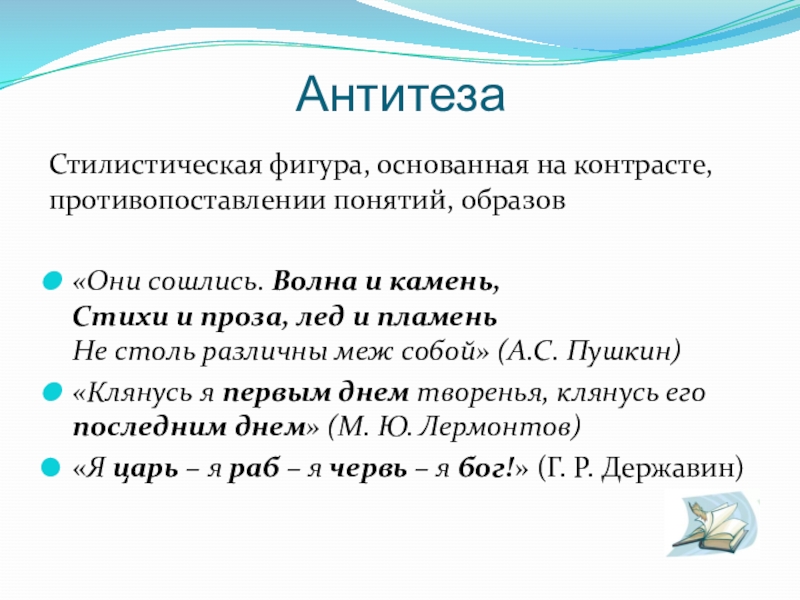 Антитеза

Стилистическая фигура, основанная на контрасте, противопоставлении понятий, образов

«Они сошлись. Волна и камень,
Стихи и проза, лед и пламень
Не столь различны меж собой» (А.С. Пушкин)

«Клянусь я первым днем творенья, клянусь его последним днем» (М. Ю. Лермонтов)

«Я царь – я раб – я червь – я бог!» (Г. Р. Державин)